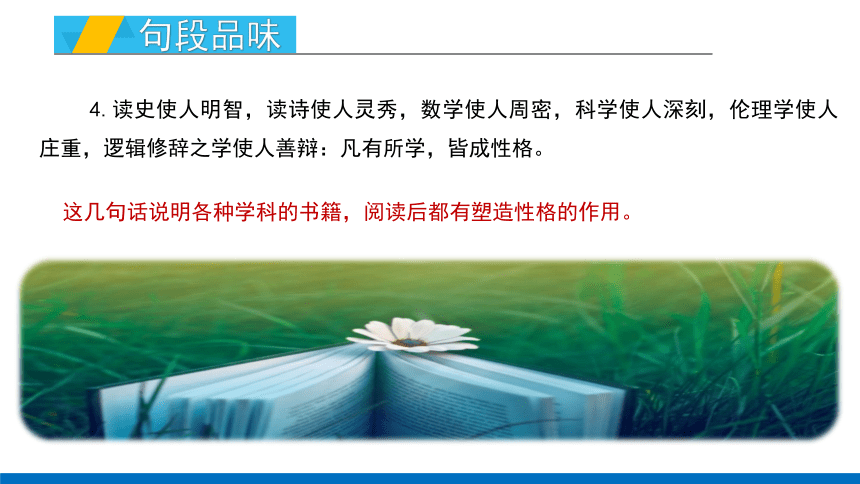 句段品味

4. 读史使人明智，读诗使人灵秀，数学使人周密，科学使人深刻，伦理学使人庄重，逻辑修辞之学使人善辩：凡有所学，皆成性格。

这几句话说明各种学科的书籍，阅读后都有塑造性格的作用。